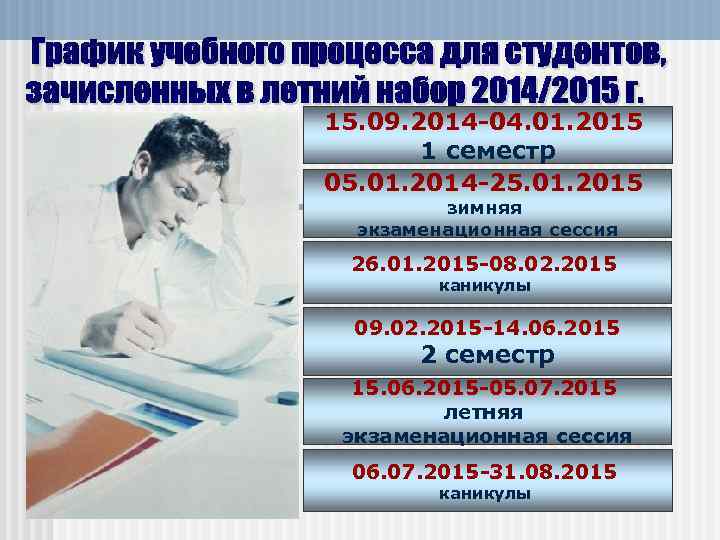 График учебного процесса для студентов, зачисленных в летний набор 2014/2015 г.

15.09.2014-04.01.2015
1 семестр

05.01.2014-25.01.2015
зимняя
экзаменационная сессия

26.01.2015-08.02.2015
каникулы

09.02.2015-14.06.2015
2 семестр

15.06.2015-05.07.2015
летняя
экзаменационная сессия

06.07.2015-31.08.2015
каникулы